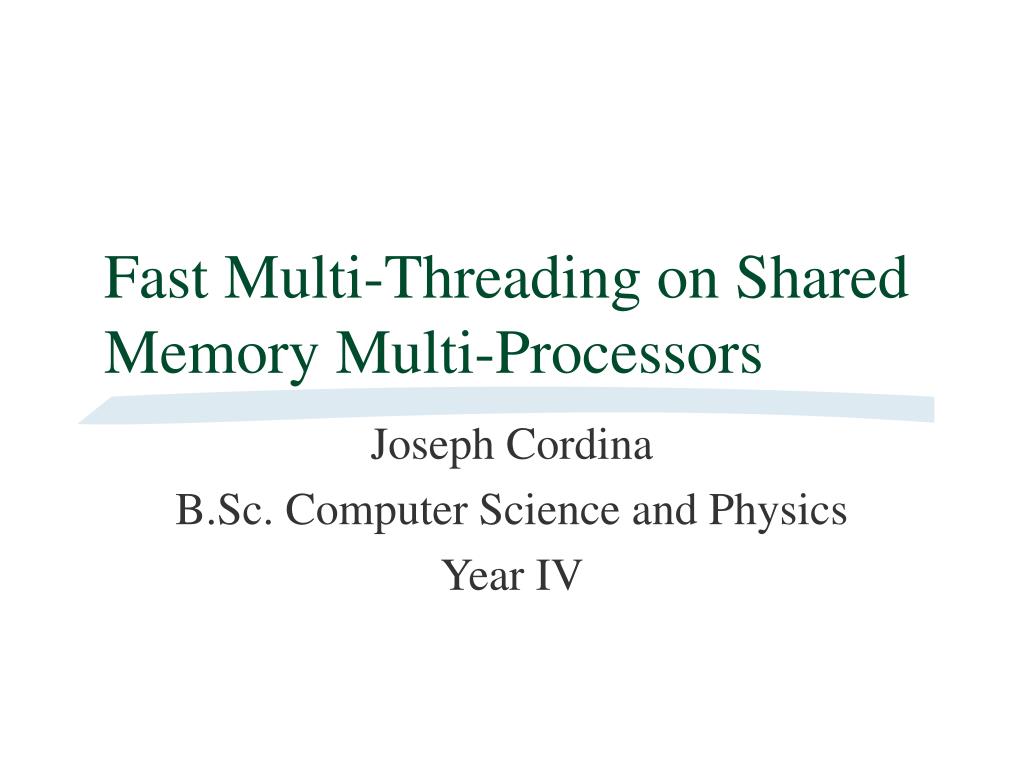 Fast Multi-Threading on Shared Memory Multi-Processors

Joseph Cordina

B.Sc. Computer Science and Physics

Year IV